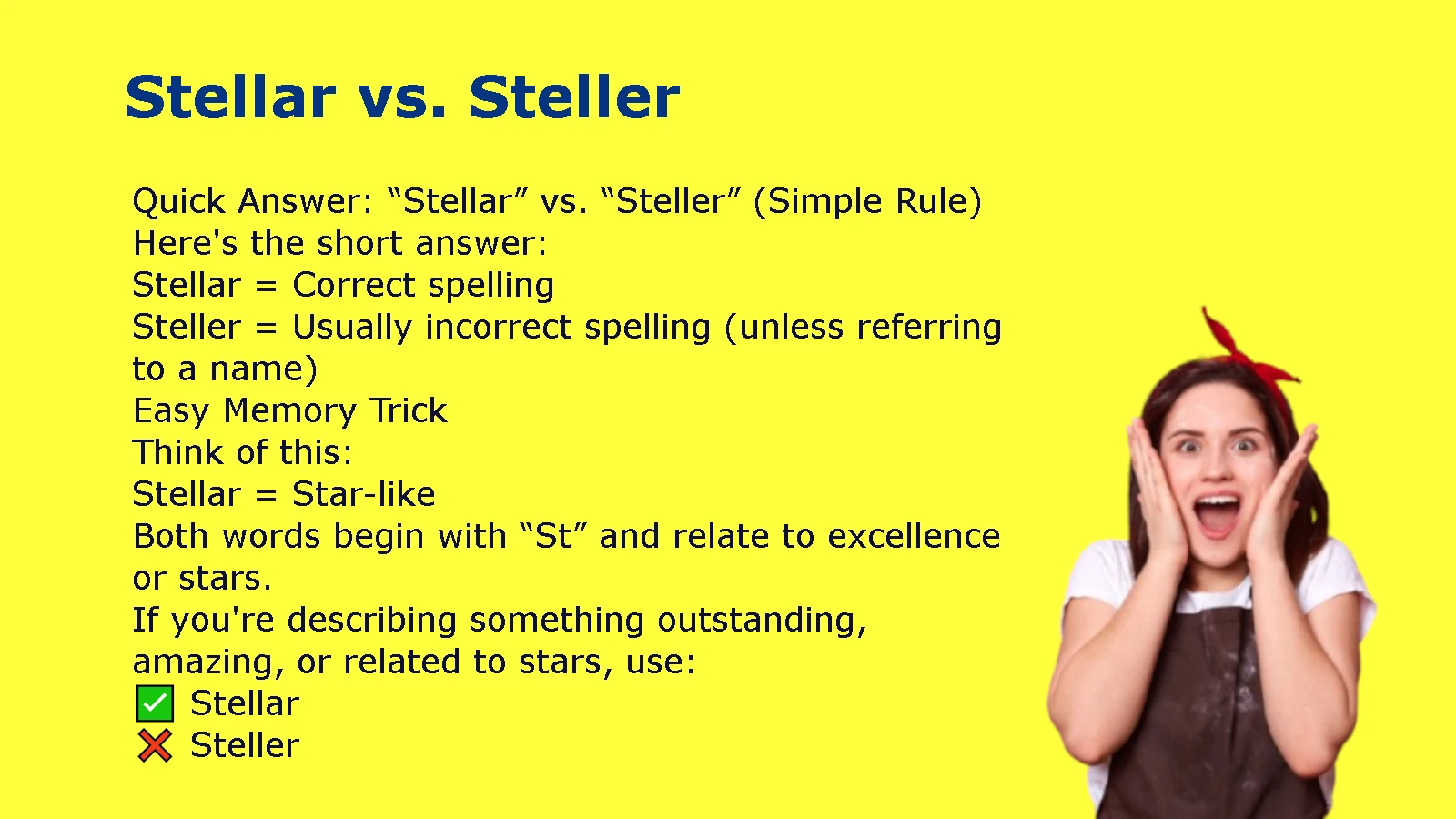 Stellar vs. Steller

Quick Answer: “Stellar” vs. “Steller” (Simple Rule)
Here's the short answer:
Stellar = Correct spelling
Steller = Usually incorrect spelling (unless referring to a name)
Easy Memory Trick
Think of this:
Stellar = Star-like
Both words begin with “St” and relate to excellence or stars.
If you're describing something outstanding, amazing, or related to stars, use:
✅ Stellar
❌ Steller